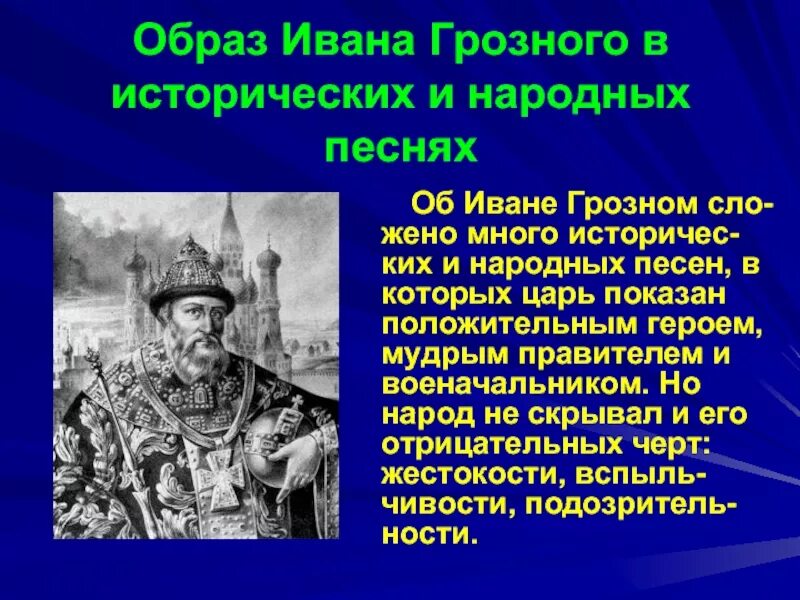 Образ Ивана Грозного в исторических и народных песнях

Об Иване Грозном сложено много исторических и народных песен, в которых царь показан положительным героем, мудрым правителем и военачальником. Но народ не скрывал и его отрицательных черт: жестокости, вспыльчивости, подозрительности.